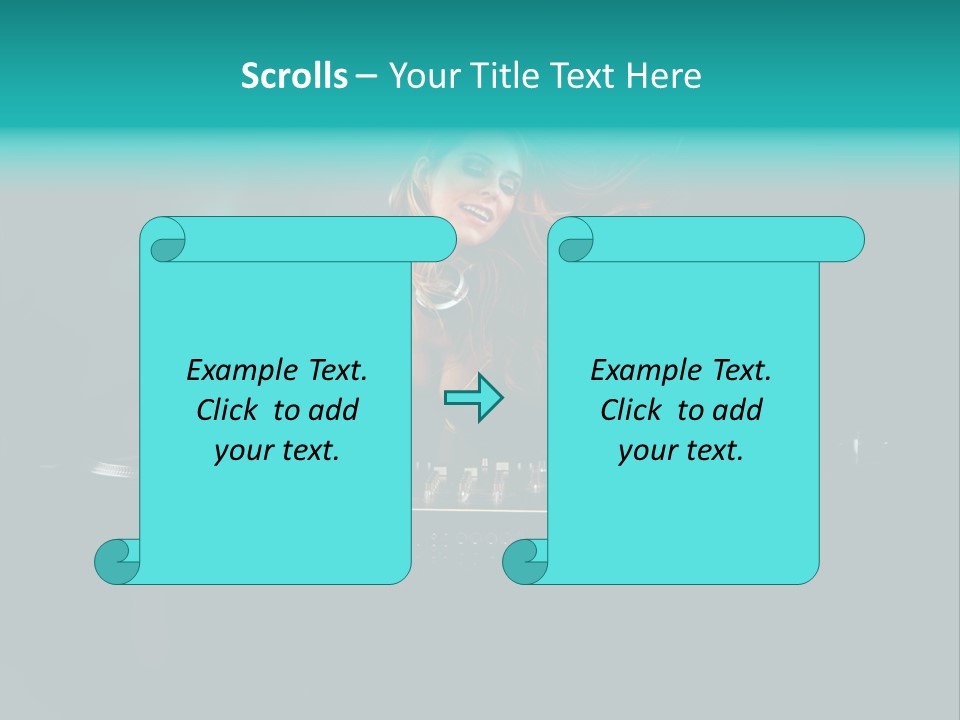 Scrolls – Your Title Text Here

Example Text. Click to add your text.

Example Text. Click to add your text.